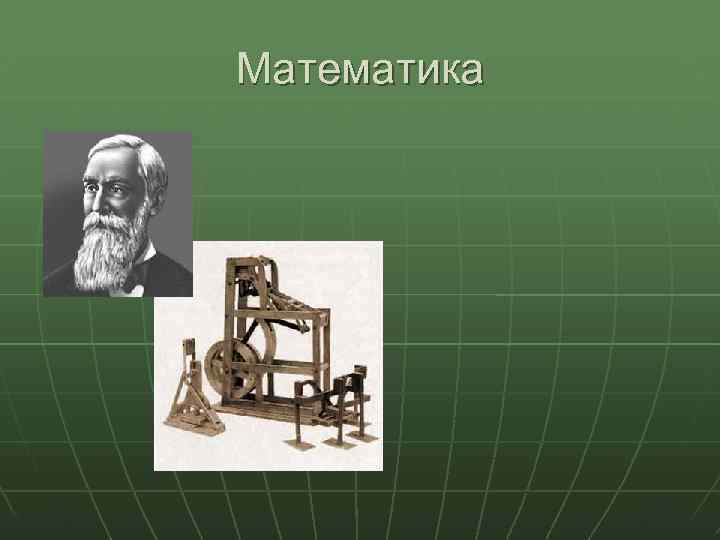 Математика